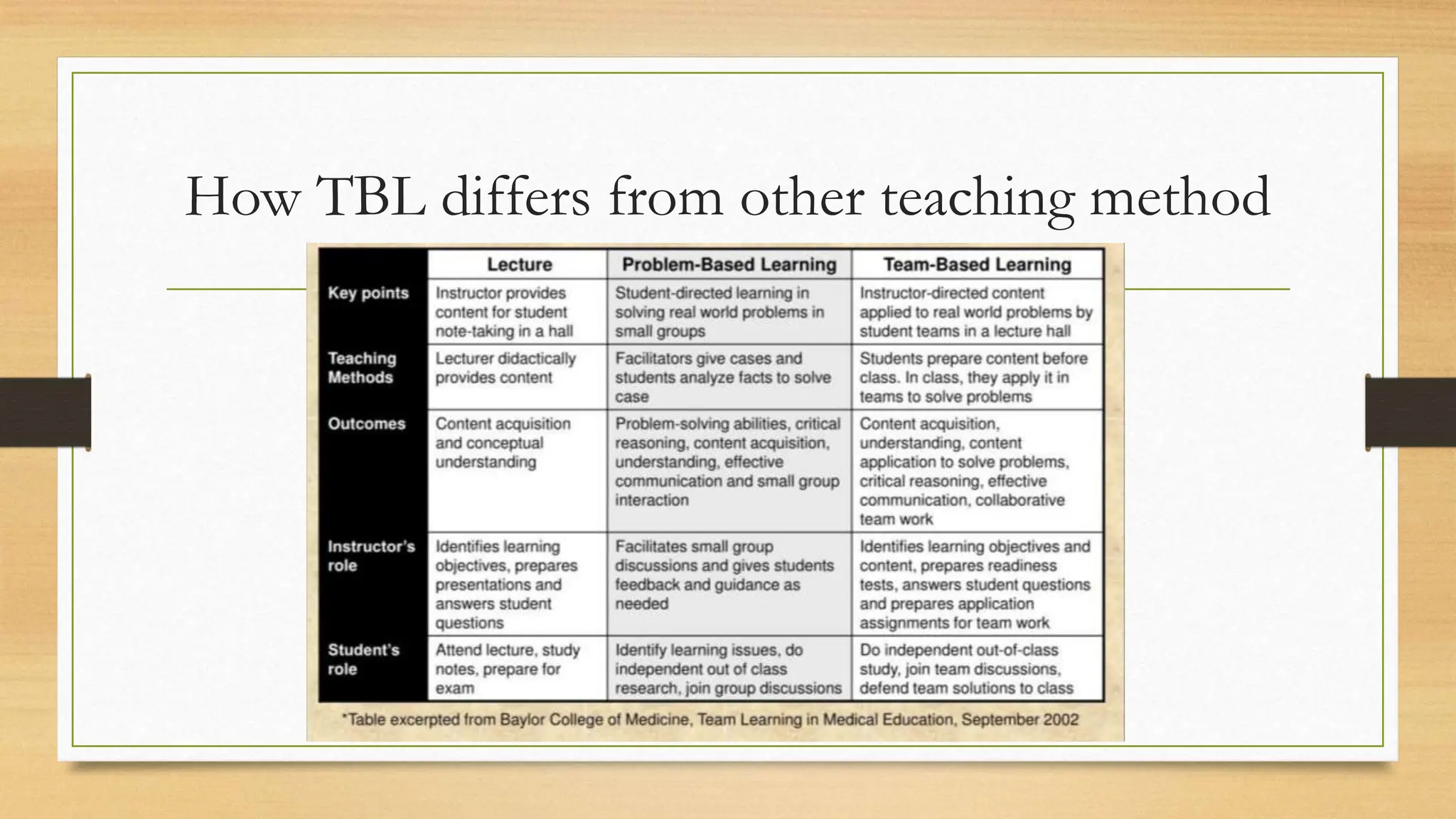 How TBL differs from other teaching method

| | Lecture | Problem-Based Learning | Team-Based Learning |
|---|---|---|---|
| Key points | Instructor provides content for student note-taking in a hall | Student-directed learning in solving real world problems in small groups | Instructor-directed content applied to real world problems by student teams in a lecture hall |
| Teaching Methods | Lecturer didactically provides content | Facilitators give cases and students analyze facts to solve case | Students prepare content before class. In class, they apply it in teams to solve problems |
| Outcomes | Content acquisition and conceptual understanding | Problem-solving abilities, critical reasoning, content acquisition, understanding, effective communication and small group interaction | Content acquisition, understanding, content application to solve problems, critical reasoning, effective communication, collaborative team work |
| Instructor's role | Identifies learning objectives, prepares presentations and answers student questions | Facilitates small group discussions and gives students feedback and guidance as needed | Identifies learning objectives and content, prepares readiness tests, answers student questions and prepares application assignments for team work |
| Student's role | Attend lecture, study notes, prepare for exam | Identify learning issues, do independent out of class research, join group discussions | Do independent out-of-class study, join team discussions, defend team solutions to class |

*Table excerpted from Baylor College of Medicine, Team Learning in Medical Education, September 2002